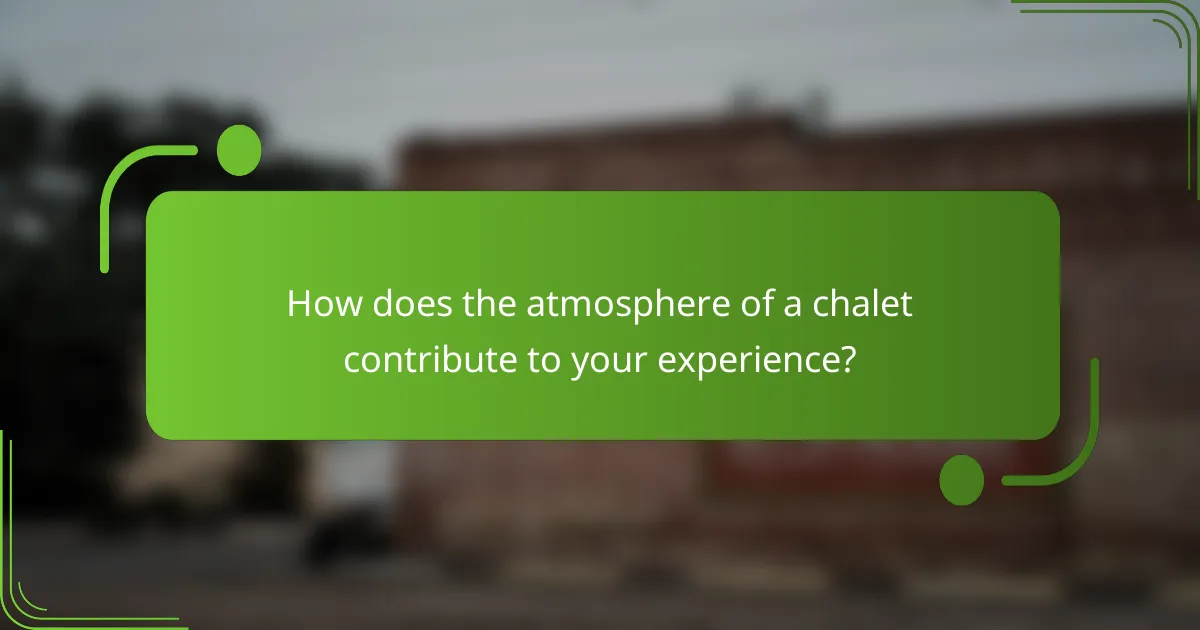 How does the atmosphere of a chalet contribute to your experience?